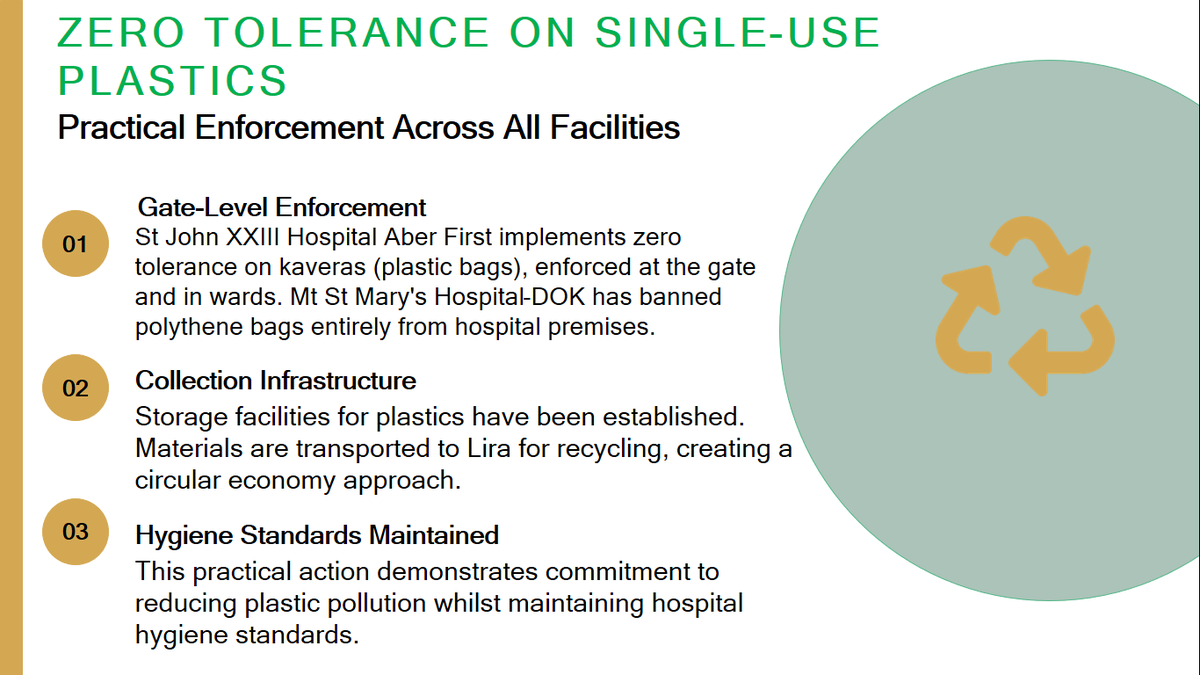 ZERO TOLERANCE ON SINGLE-USE PLASTICS

Practical Enforcement Across All Facilities

01

Gate-Level Enforcement

St John XXIII Hospital Aber First implements zero tolerance on kaveras (plastic bags), enforced at the gate and in wards. Mt St Mary's Hospital-DOK has banned polythene bags entirely from hospital premises.

02

Collection Infrastructure

Storage facilities for plastics have been established. Materials are transported to Lira for recycling, creating a circular economy approach.

03

Hygiene Standards Maintained

This practical action demonstrates commitment to reducing plastic pollution whilst maintaining hospital hygiene standards.